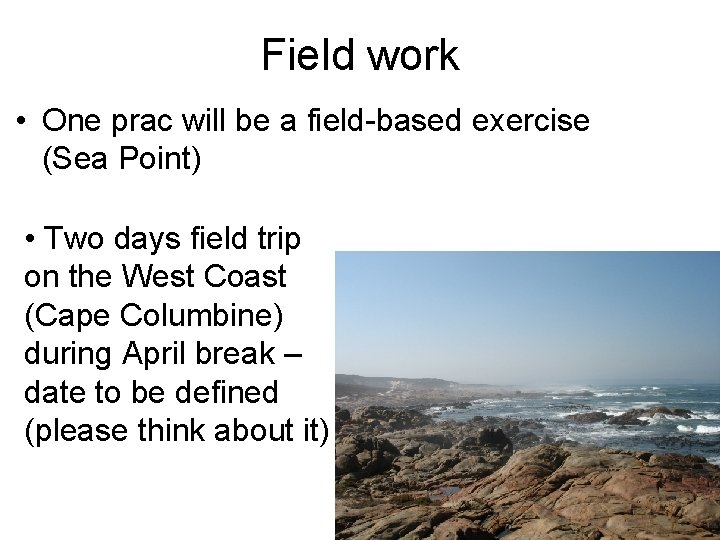 Field work

• One prac will be a field-based exercise (Sea Point)

• Two days field trip on the West Coast (Cape Columbine) during April break – date to be defined (please think about it)